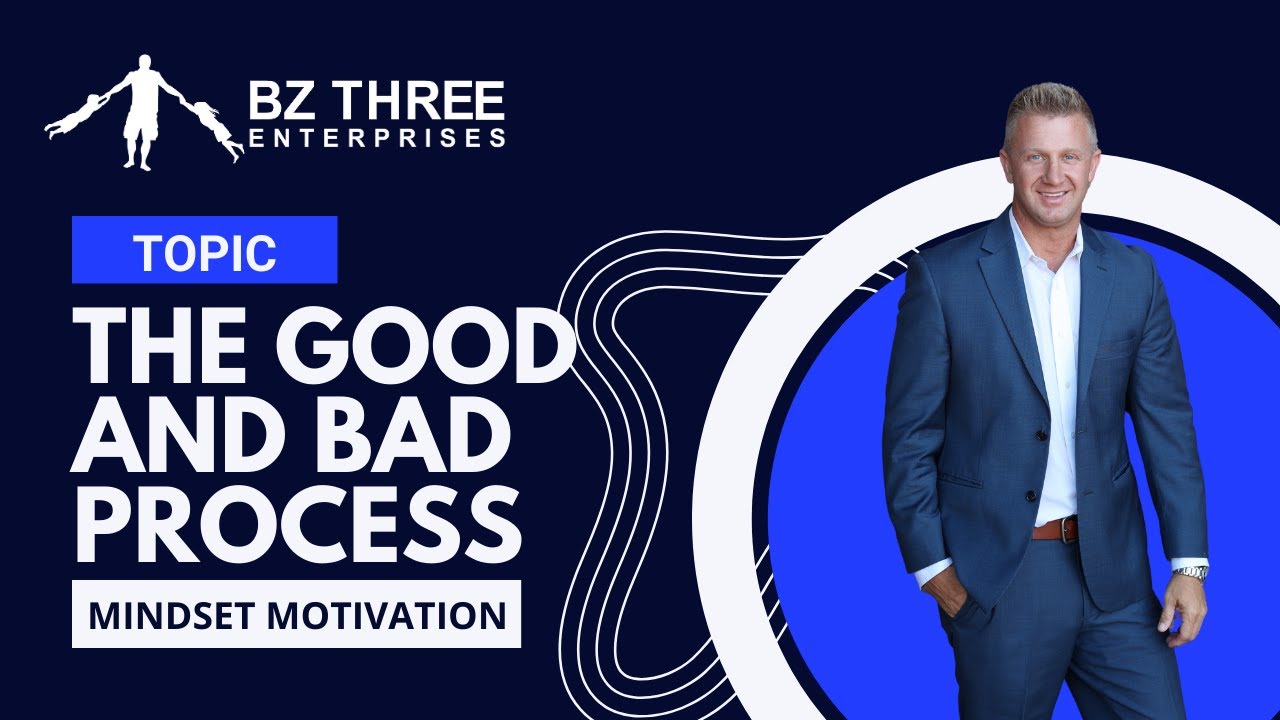 BZ THREE
ENTERPRISES

TOPIC

THE GOOD AND BAD PROCESS

MINDSET MOTIVATION